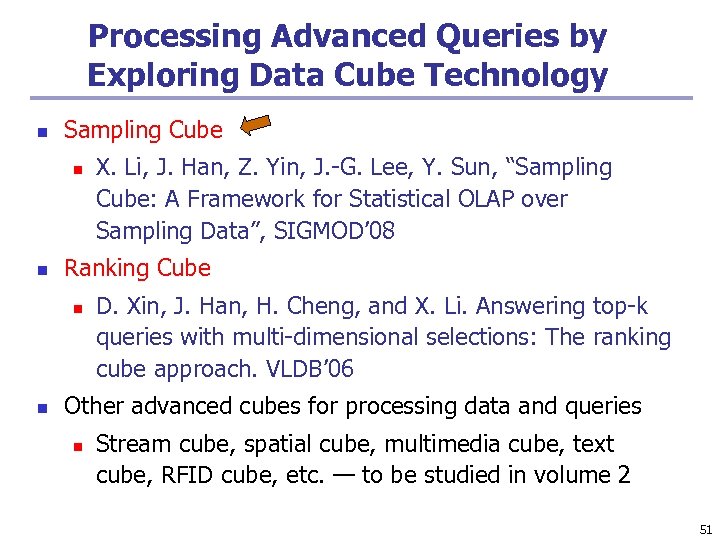 Processing Advanced Queries by Exploring Data Cube Technology

- Sampling Cube
  - X. Li, J. Han, Z. Yin, J.-G. Lee, Y. Sun, “Sampling Cube: A Framework for Statistical OLAP over Sampling Data”, SIGMOD’08
- Ranking Cube
  - D. Xin, J. Han, H. Cheng, and X. Li. Answering top-k queries with multi-dimensional selections: The ranking cube approach. VLDB’06
- Other advanced cubes for processing data and queries
  - Stream cube, spatial cube, multimedia cube, text cube, RFID cube, etc. — to be studied in volume 2

51